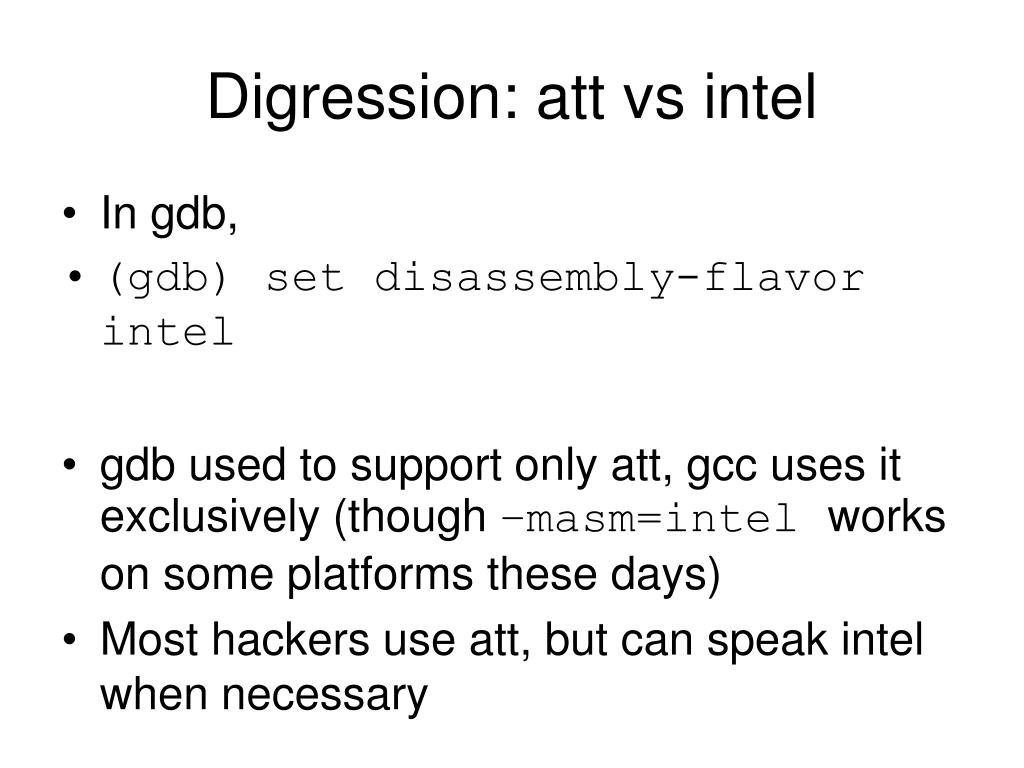 Digression: att vs intel

• In gdb,
• (gdb) set disassembly-flavor intel

• gdb used to support only att, gcc uses it exclusively (though –masm=intel works on some platforms these days)
• Most hackers use att, but can speak intel when necessary